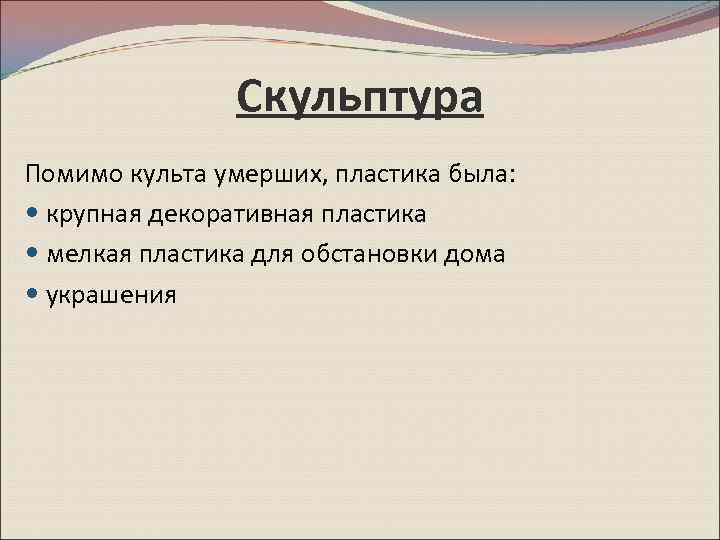 Скульптура

Помимо культа умерших, пластика была:

• крупная декоративная пластика
• мелкая пластика для обстановки дома
• украшения